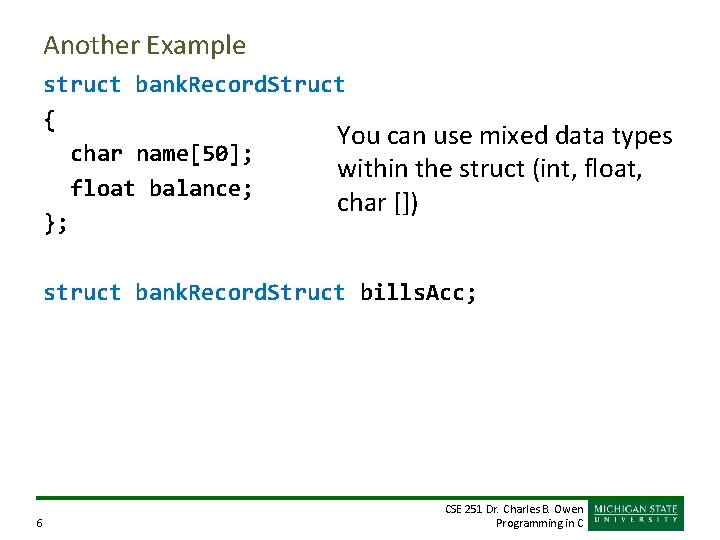 Another Example

struct bankRecordStruct
{
  char name[50];
  float balance;
};

You can use mixed data types within the struct (int, float, char [])

struct bankRecordStruct billsAcc;

6

CSE 251 Dr. Charles B. Owen
Programming in C

MICHIGAN STATE
UNIVERSITY